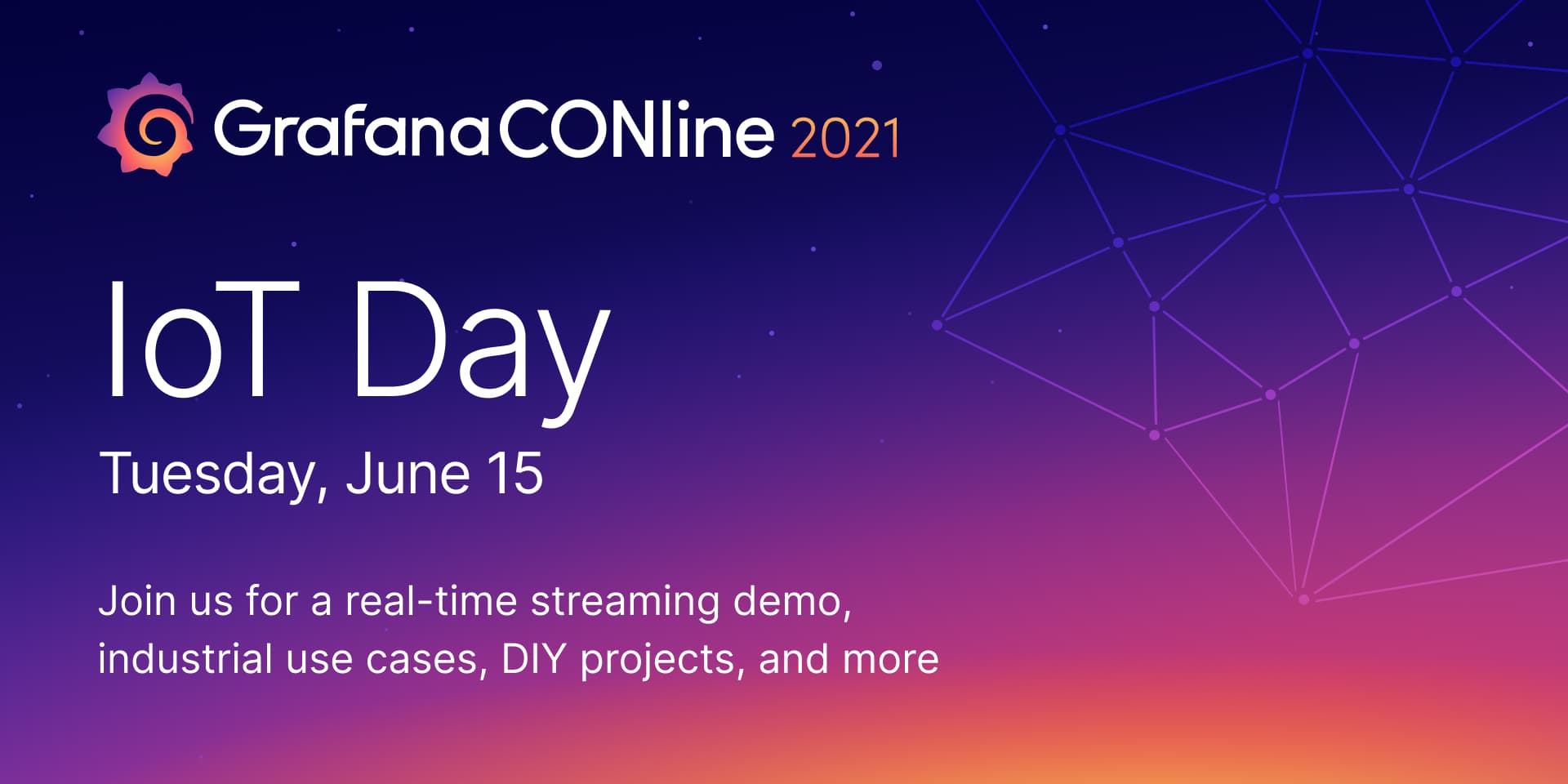 GrafanaCONline 2021

IoT Day

Tuesday, June 15

Join us for a real-time streaming demo, industrial use cases, DIY projects, and more